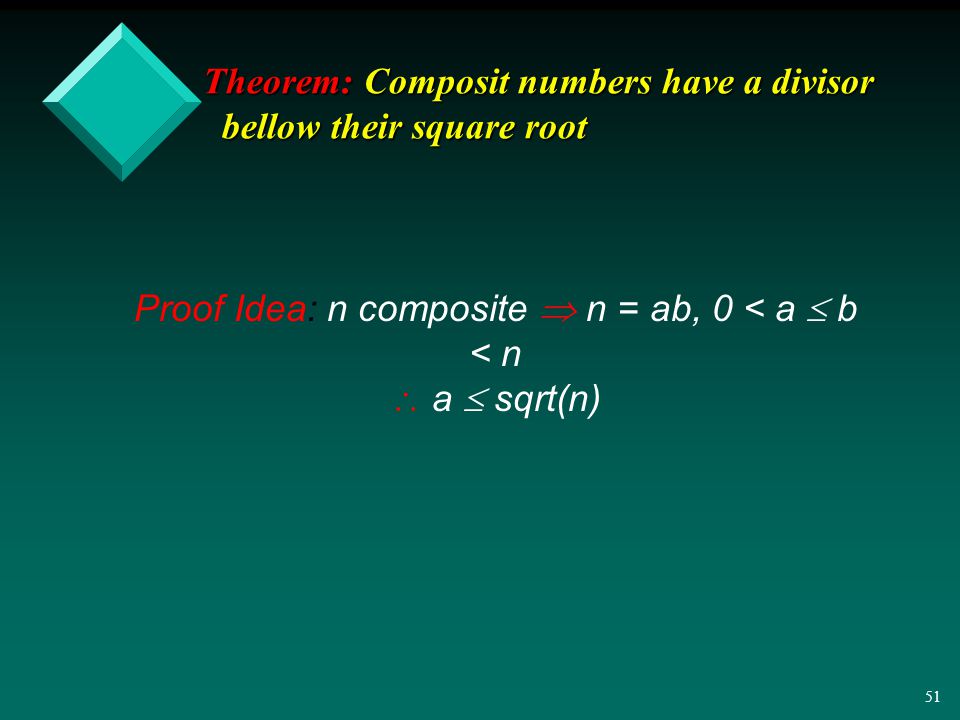 Theorem: Composit numbers have a divisor bellow their square root

Proof Idea: n composite $\Rightarrow$ n = ab, 0 < a $\leq$ b < n
$\therefore$ a $\leq$ sqrt(n)

51